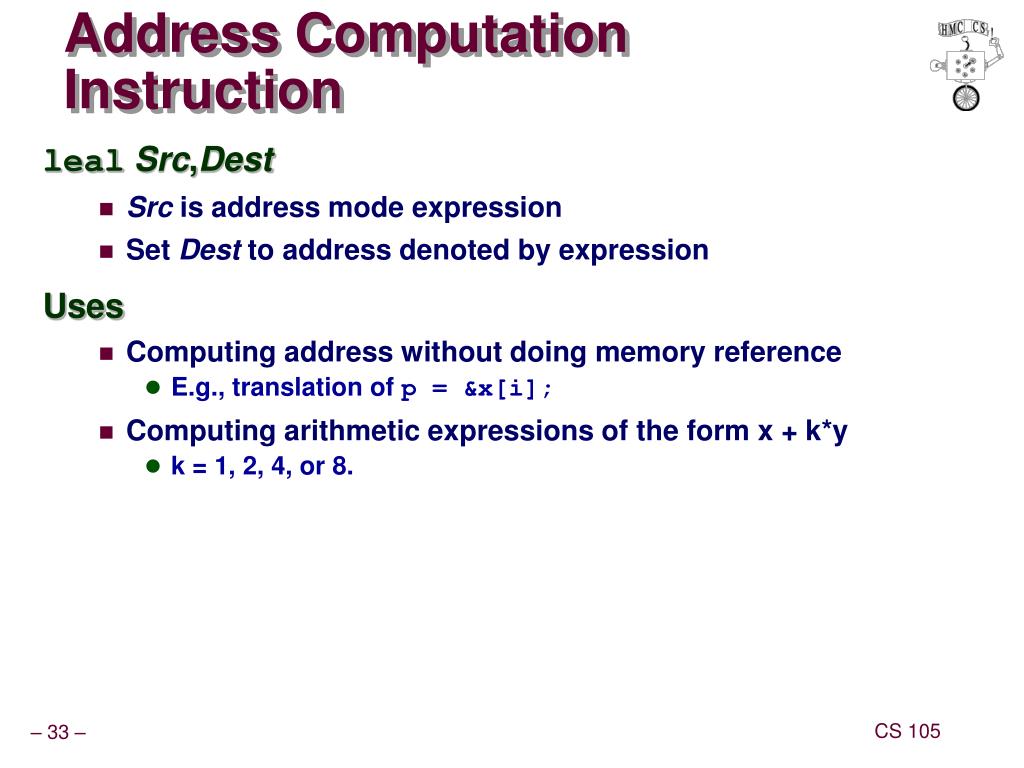 Address Computation Instruction

HMC CS

leal Src,Dest

Src is address mode expression

Set Dest to address denoted by expression

Uses

Computing address without doing memory reference

E.g., translation of p = &x[i];

Computing arithmetic expressions of the form x + k*y

k = 1, 2, 4, or 8.

– 33 –

CS 105